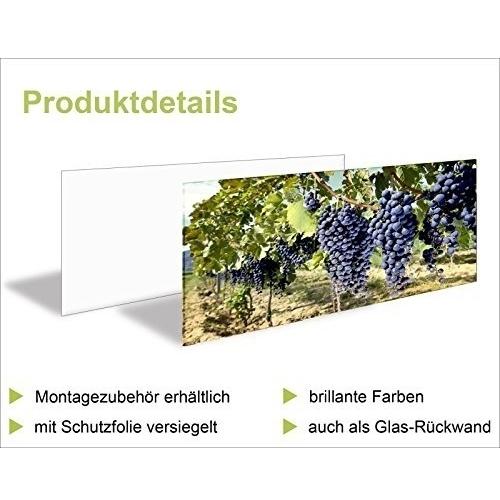 Produktdetails

Montagezubehör erhältlich

mit Schutzfolie versiegelt

brillante Farben

auch als Glas-Rückwand